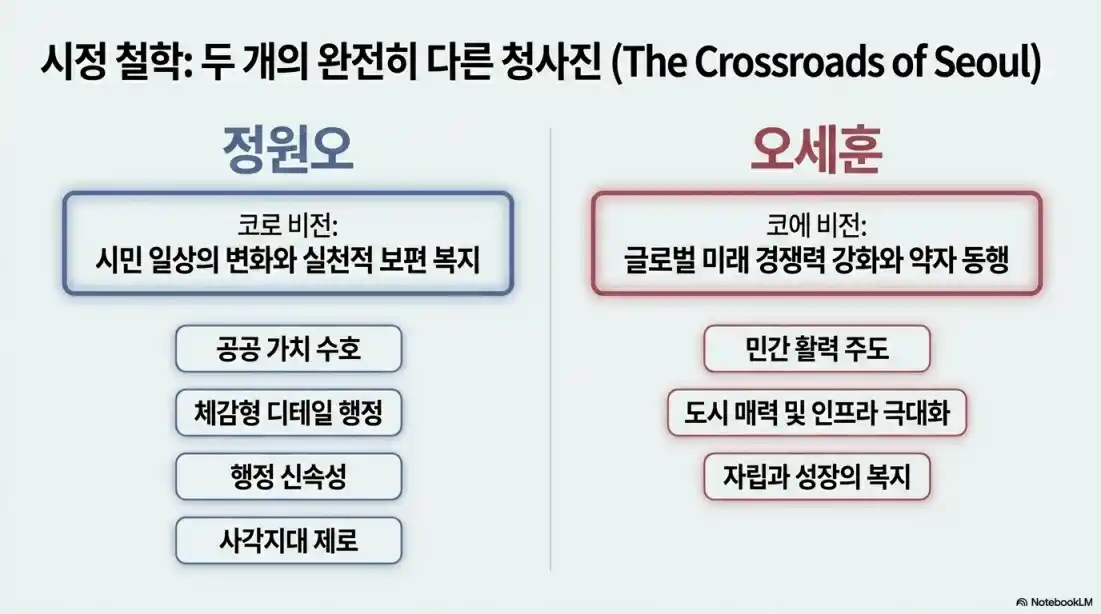 시정 철학: 두 개의 완전히 다른 청사진 (The Crossroads of Seoul)

정원오

코로 비전:
시민 일상의 변화와 실천적 보편 복지

공공 가치 수호

체감형 디테일 행정

행정 신속성

사각지대 제로

오세훈

코에 비전:
글로벌 미래 경쟁력 강화와 약자 동행

민간 활력 주도

도시 매력 및 인프라 극대화

자립과 성장의 복지

NotebookLM